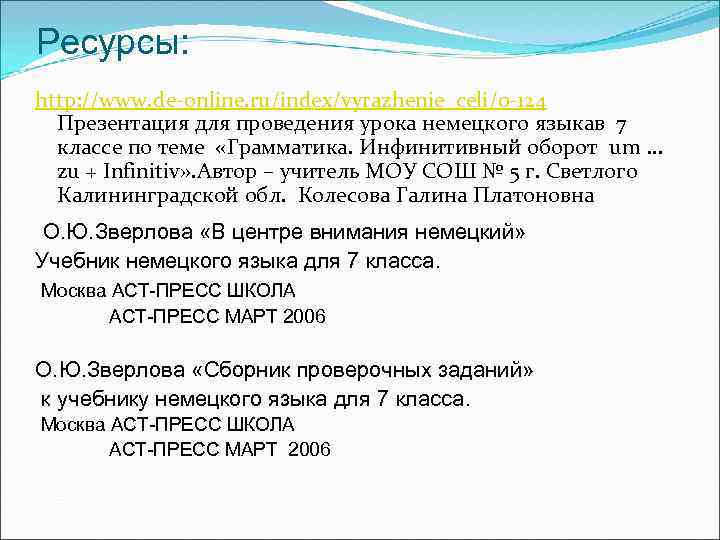 Ресурсы:

http://www.de-online.ru/index/vyrazhenie_celi/0-124 Презентация для проведения урока немецкого языкав 7 классе по теме «Грамматика. Инфинитивный оборот um … zu + Infinitiv».Автор – учитель МОУ СОШ № 5 г. Светлого Калининградской обл. Колесова Галина Платоновна

О.Ю.Зверлова «В центре внимания немецкий»
Учебник немецкого языка для 7 класса.
Москва АСТ-ПРЕСС ШКОЛА
АСТ-ПРЕСС МАРТ 2006

О.Ю.Зверлова «Сборник проверочных заданий»
к учебнику немецкого языка для 7 класса.
Москва АСТ-ПРЕСС ШКОЛА
АСТ-ПРЕСС МАРТ 2006